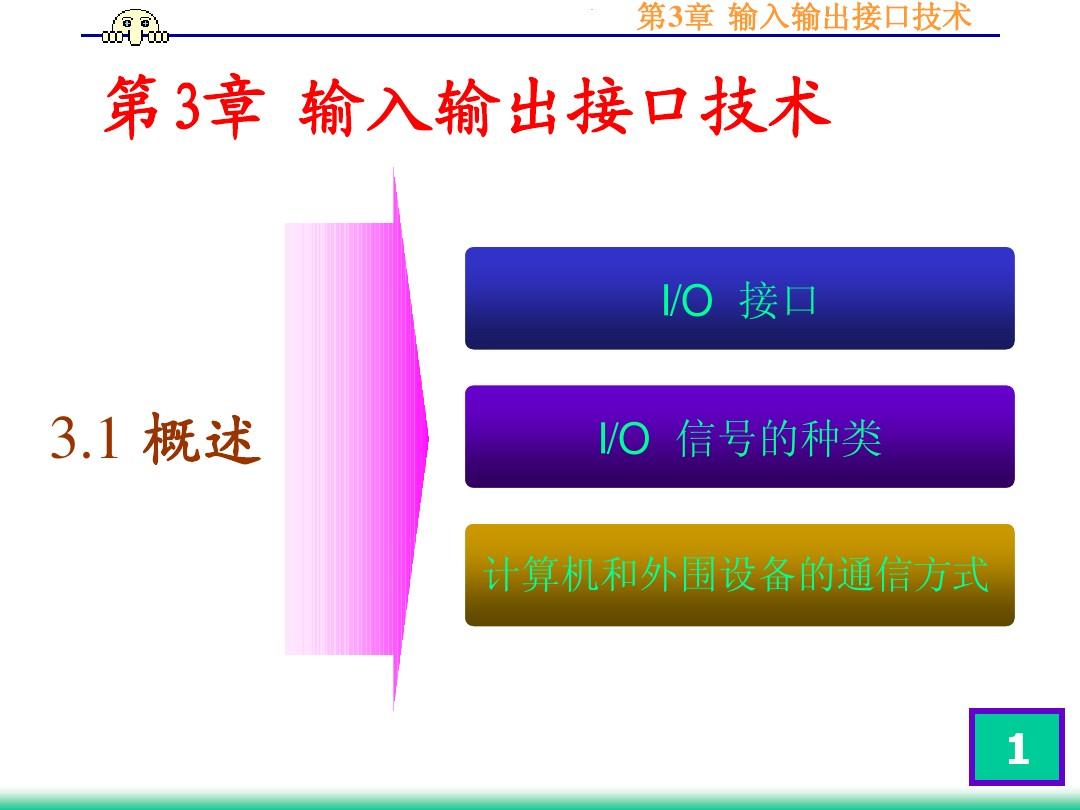 第3章 输入输出接口技术

第3章 输入输出接口技术

3.1 概述

I/O 接口

I/O 信号的种类

计算机和外围设备的通信方式

1